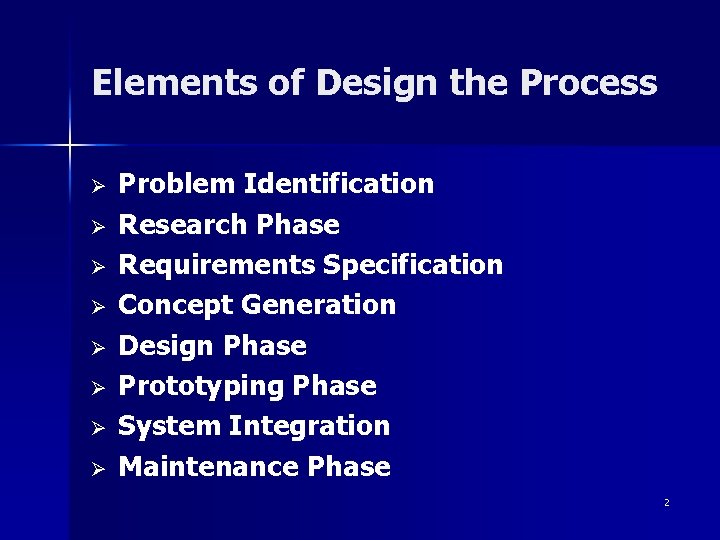 Elements of Design the Process

➢ Problem Identification
➢ Research Phase
➢ Requirements Specification
➢ Concept Generation
➢ Design Phase
➢ Prototyping Phase
➢ System Integration
➢ Maintenance Phase

2